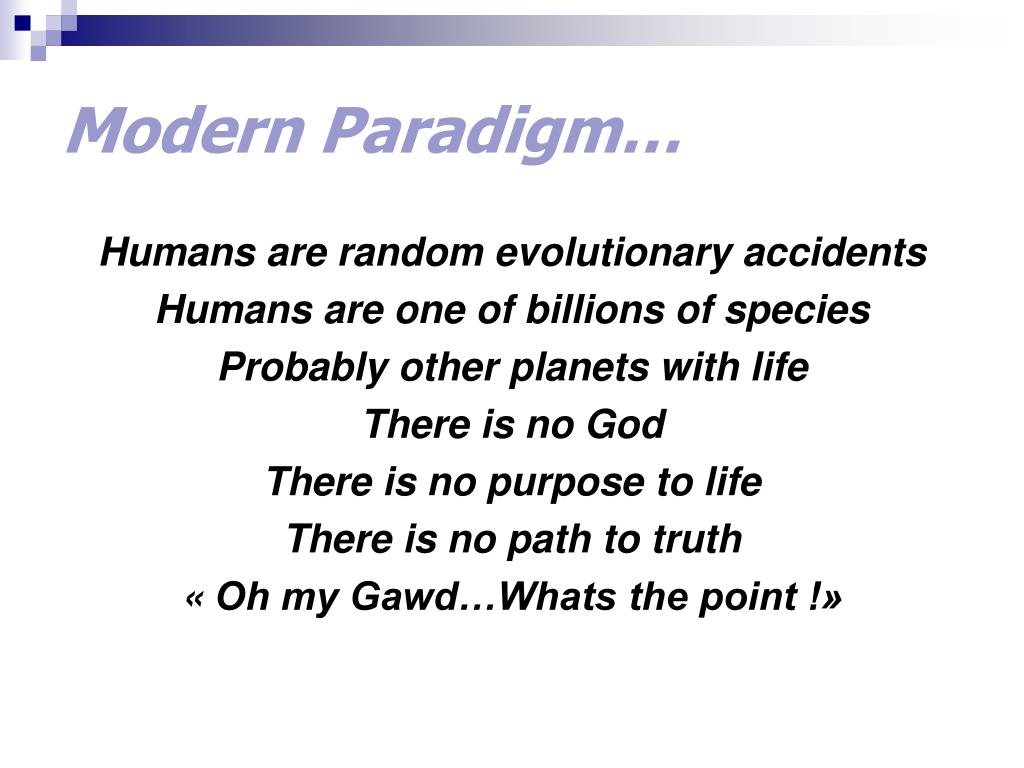 Modern Paradigm…

Humans are random evolutionary accidents
Humans are one of billions of species
Probably other planets with life
There is no God
There is no purpose to life
There is no path to truth
« Oh my Gawd…Whats the point !»